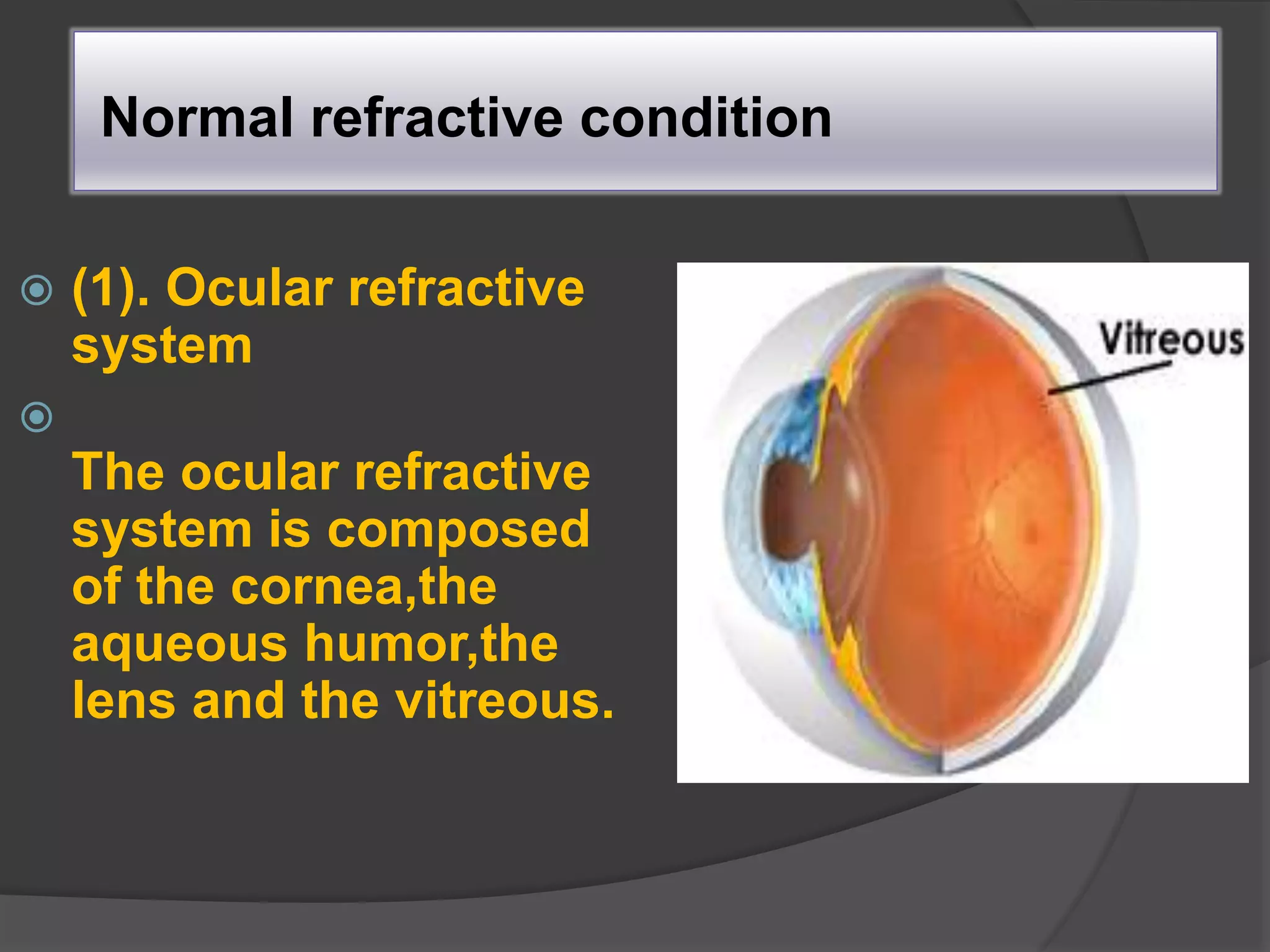 Normal refractive condition

(1). Ocular refractive system

The ocular refractive system is composed of the cornea,the aqueous humor,the lens and the vitreous.

Vitreous